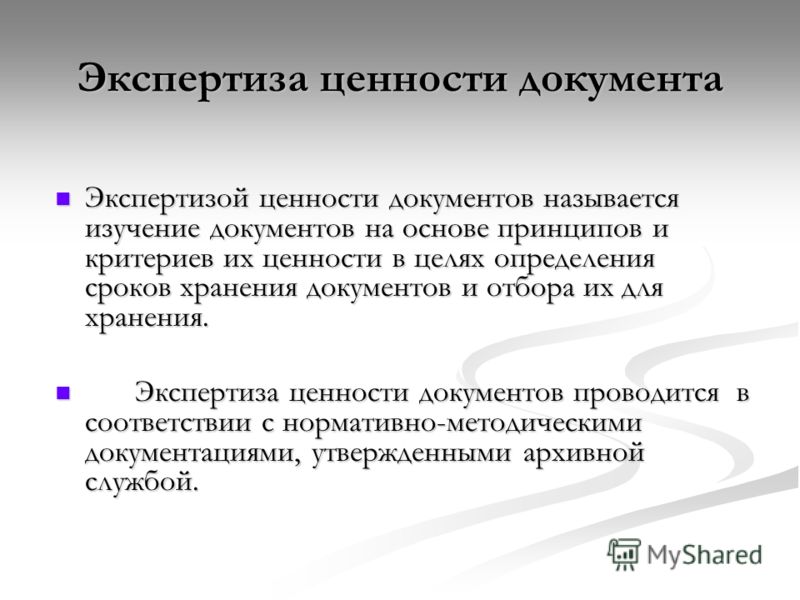 Экспертиза ценности документа

Экспертизой ценности документов называется изучение документов на основе принципов и критериев их ценности в целях определения сроков хранения документов и отбора их для хранения.

Экспертиза ценности документов проводится в соответствии с нормативно-методическими документациями, утвержденными архивной службой.

MyShared